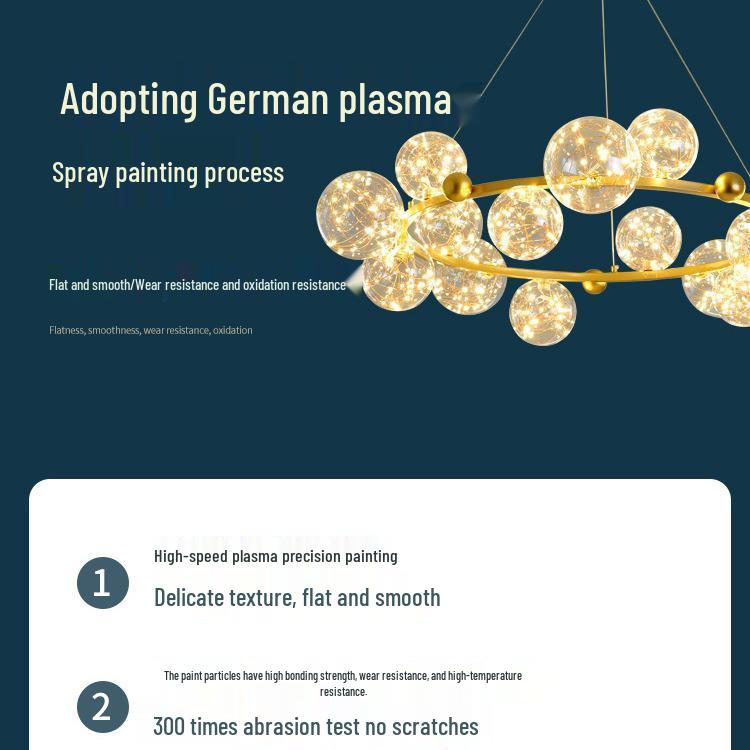 Adopting German plasma

Spray painting process

Flat and smooth/Wear resistance and oxidation resistance

Flatness, smoothness, wear resistance, oxidation

1

High-speed plasma precision painting

Delicate texture, flat and smooth

2

The paint particles have high bonding strength, wear resistance, and high-temperature resistance.

300 times abrasion test no scratches